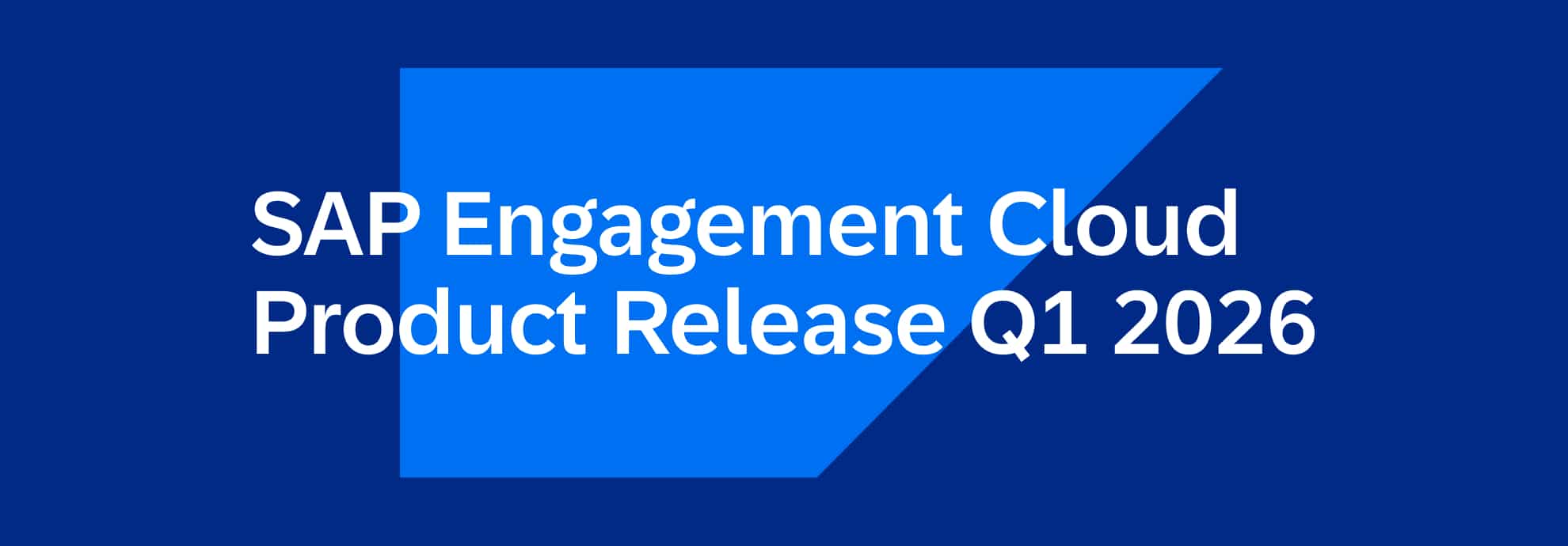 SAP Engagement Cloud
Product Release Q1 2026